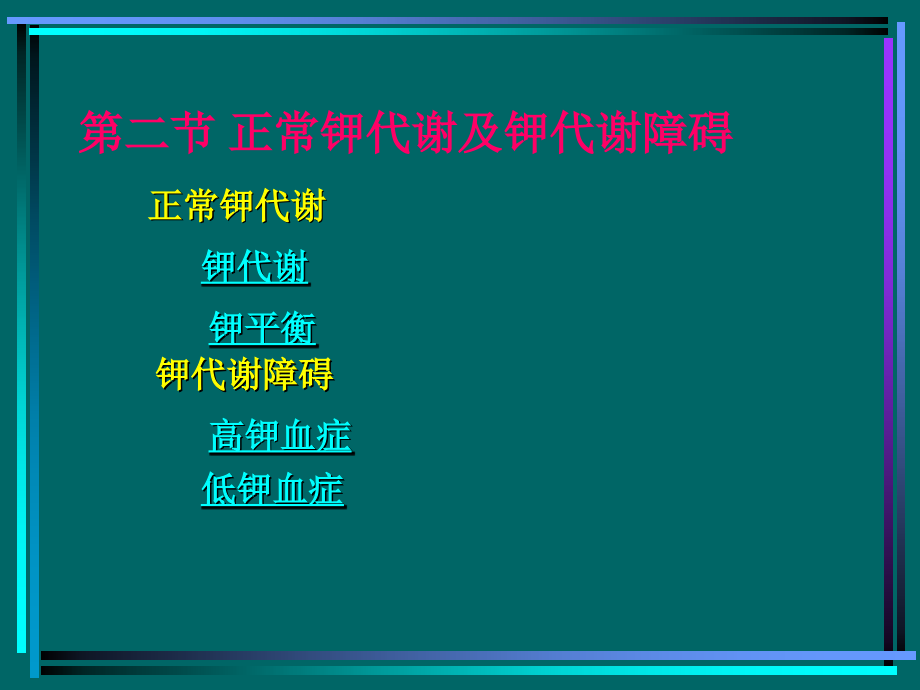 第二节 正常钾代谢及钾代谢障碍

正常钾代谢

钾代谢

钾平衡

钾代谢障碍

高钾血症

低钾血症